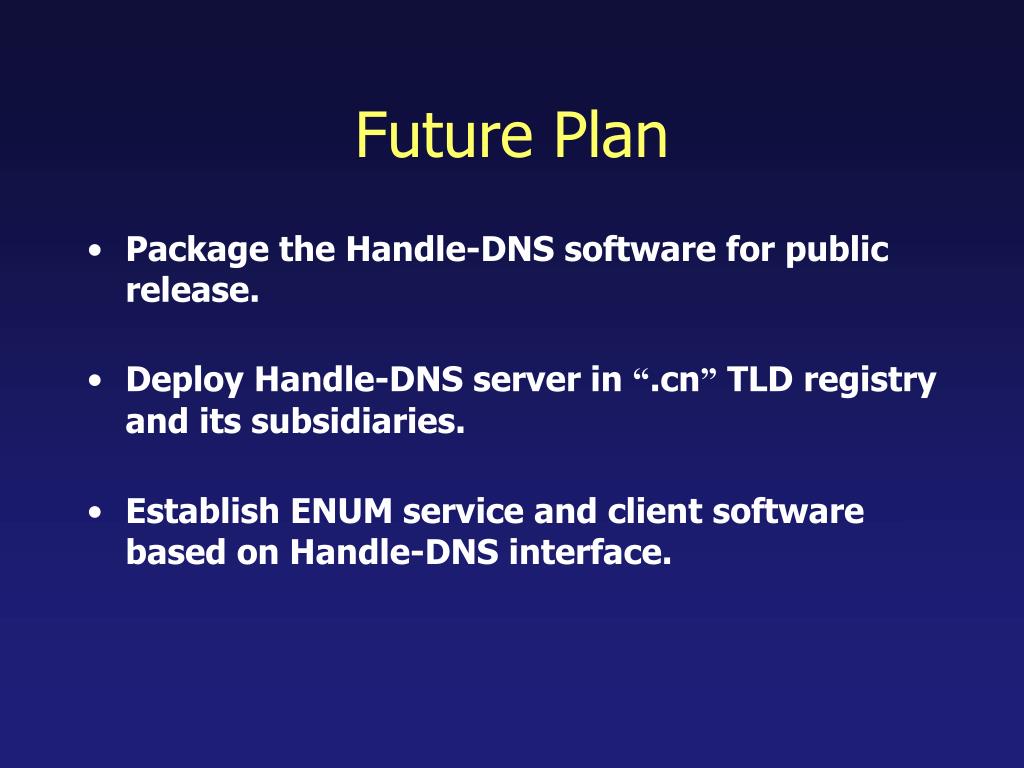 Future Plan

• Package the Handle-DNS software for public release.

• Deploy Handle-DNS server in “.cn” TLD registry and its subsidiaries.

• Establish ENUM service and client software based on Handle-DNS interface.